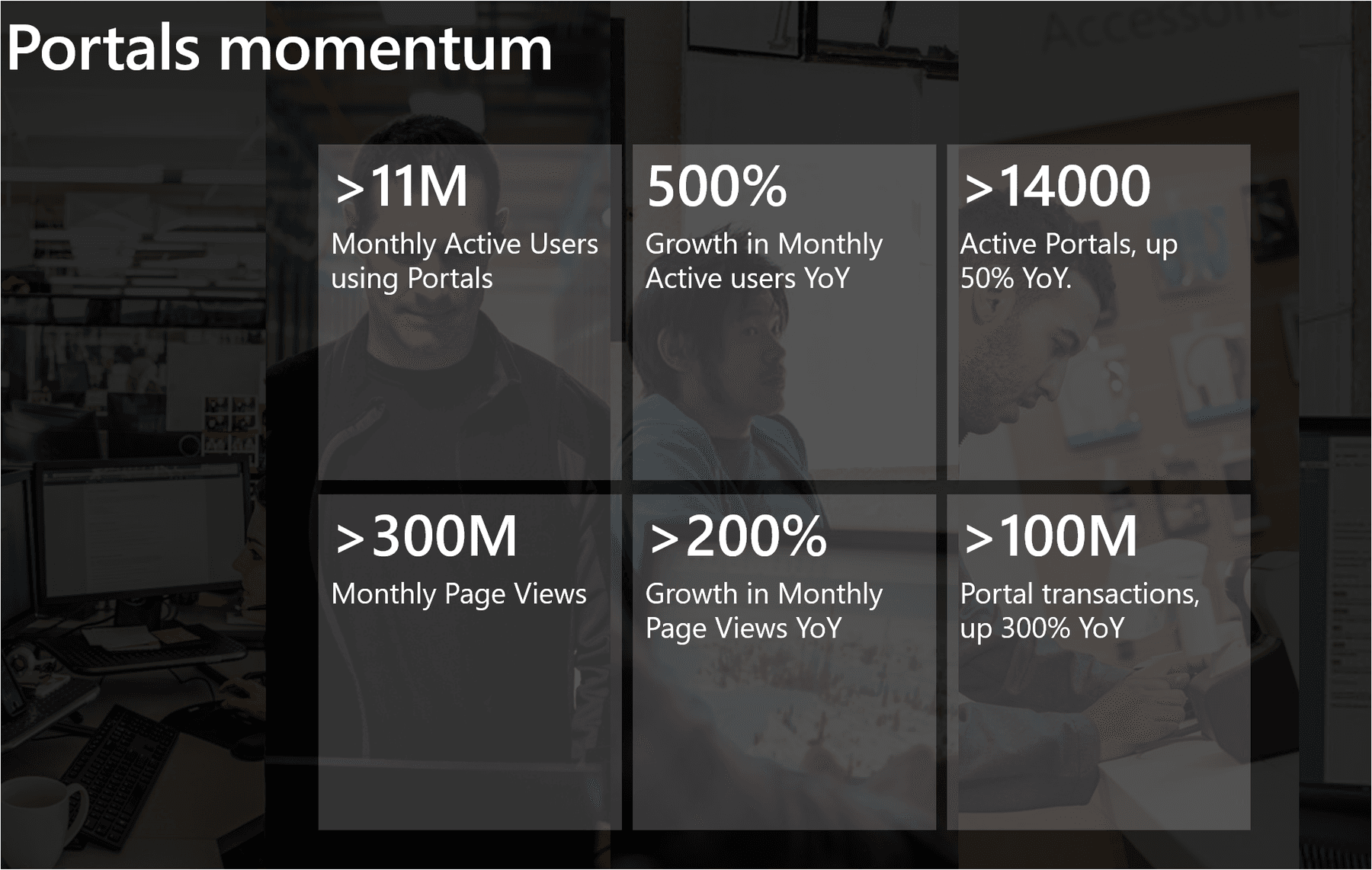 Portals momentum

>11M
Monthly Active Users using Portals

500%
Growth in Monthly Active users YoY

>14000
Active Portals, up 50% YoY.

>300M
Monthly Page Views

>200%
Growth in Monthly Page Views YoY

>100M
Portal transactions, up 300% YoY